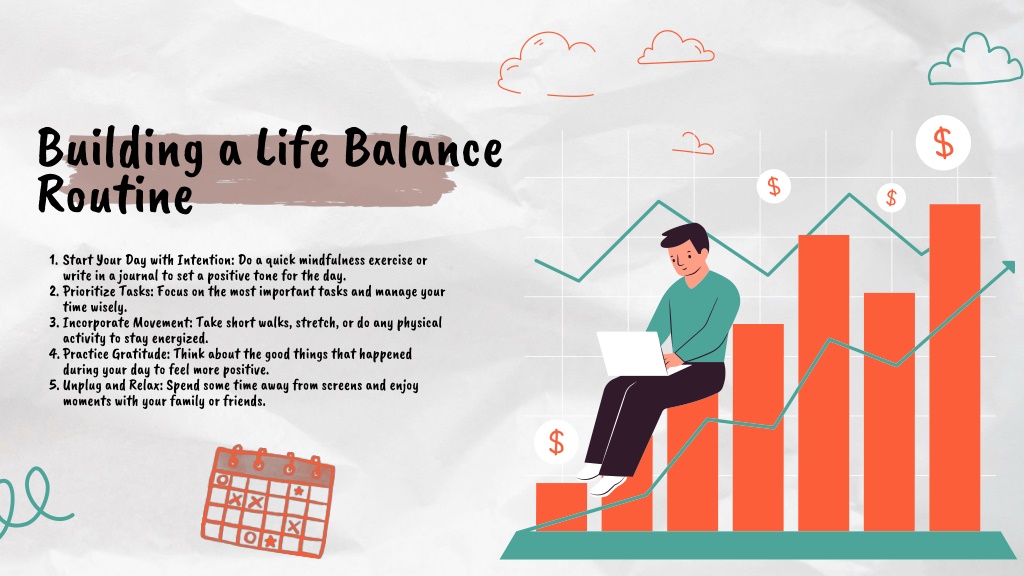 Building a Life Balance Routine

1. Start Your Day with Intention: Do a quick mindfulness exercise or write in a journal to set a positive tone for the day.
2. Prioritize Tasks: Focus on the most important tasks and manage your time wisely.
3. Incorporate Movement: Take short walks, stretch, or do any physical activity to stay energized.
4. Practice Gratitude: Think about the good things that happened during your day to feel more positive.
5. Unplug and Relax: Spend some time away from screens and enjoy moments with your family or friends.

$
$
$
$